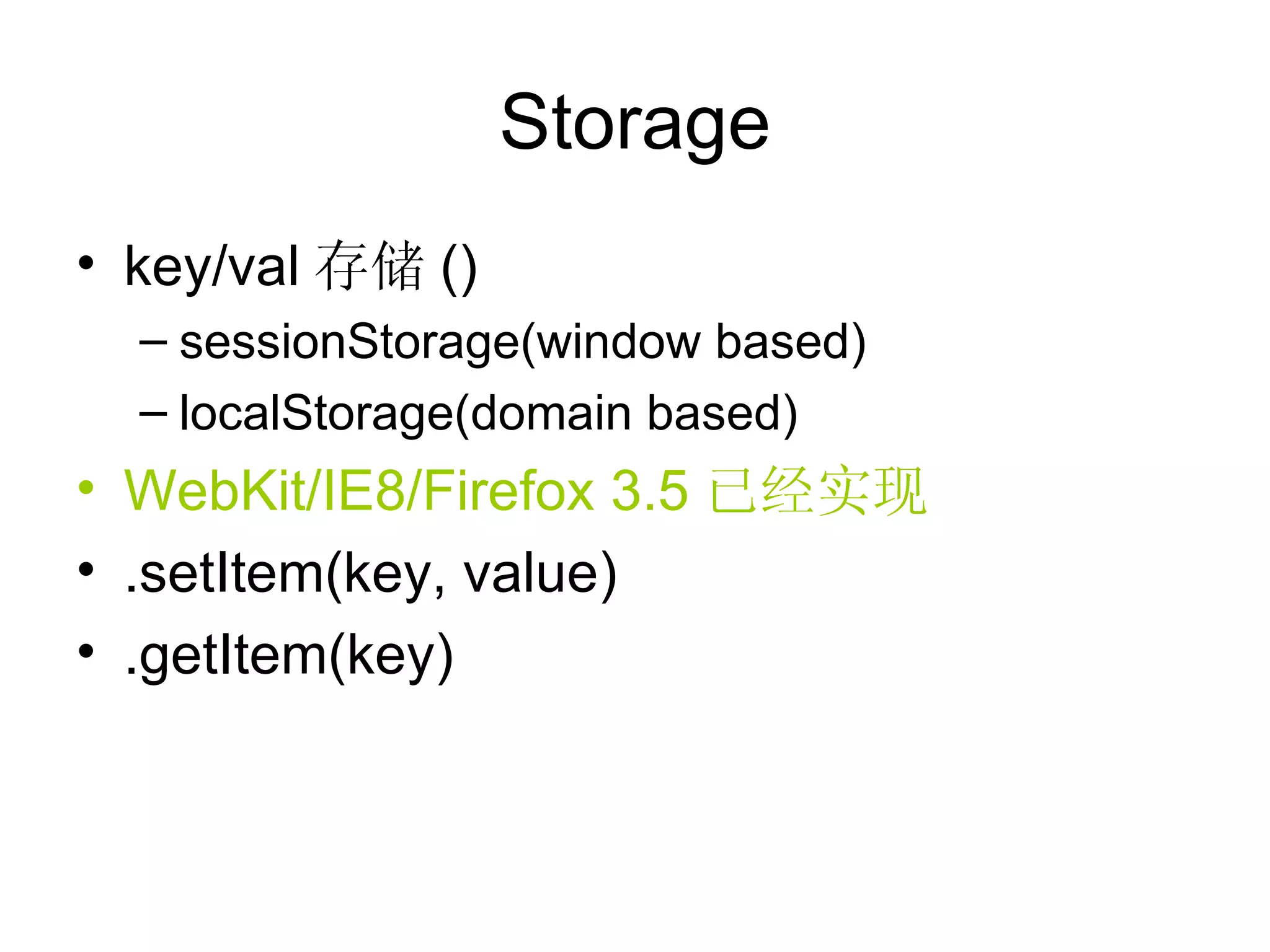 Storage

• key/val 存储 ()
 – sessionStorage(window based)
 – localStorage(domain based)
• WebKit/IE8/Firefox 3.5 已经实现
• .setItem(key, value)
• .getItem(key)